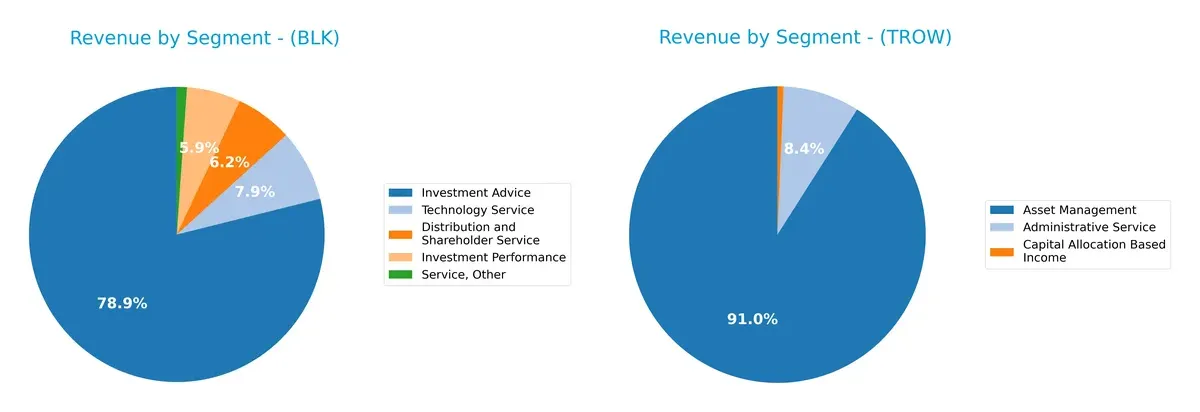 Revenue by Segment - (BLK)

5.9%
6.2%
7.9%
78.9%

Investment Advice
Technology Service
Distribution and Shareholder Service
Investment Performance
Service, Other

Revenue by Segment - (TROW)

8.4%
91.0%

Asset Management
Administrative Service
Capital Allocation Based Income